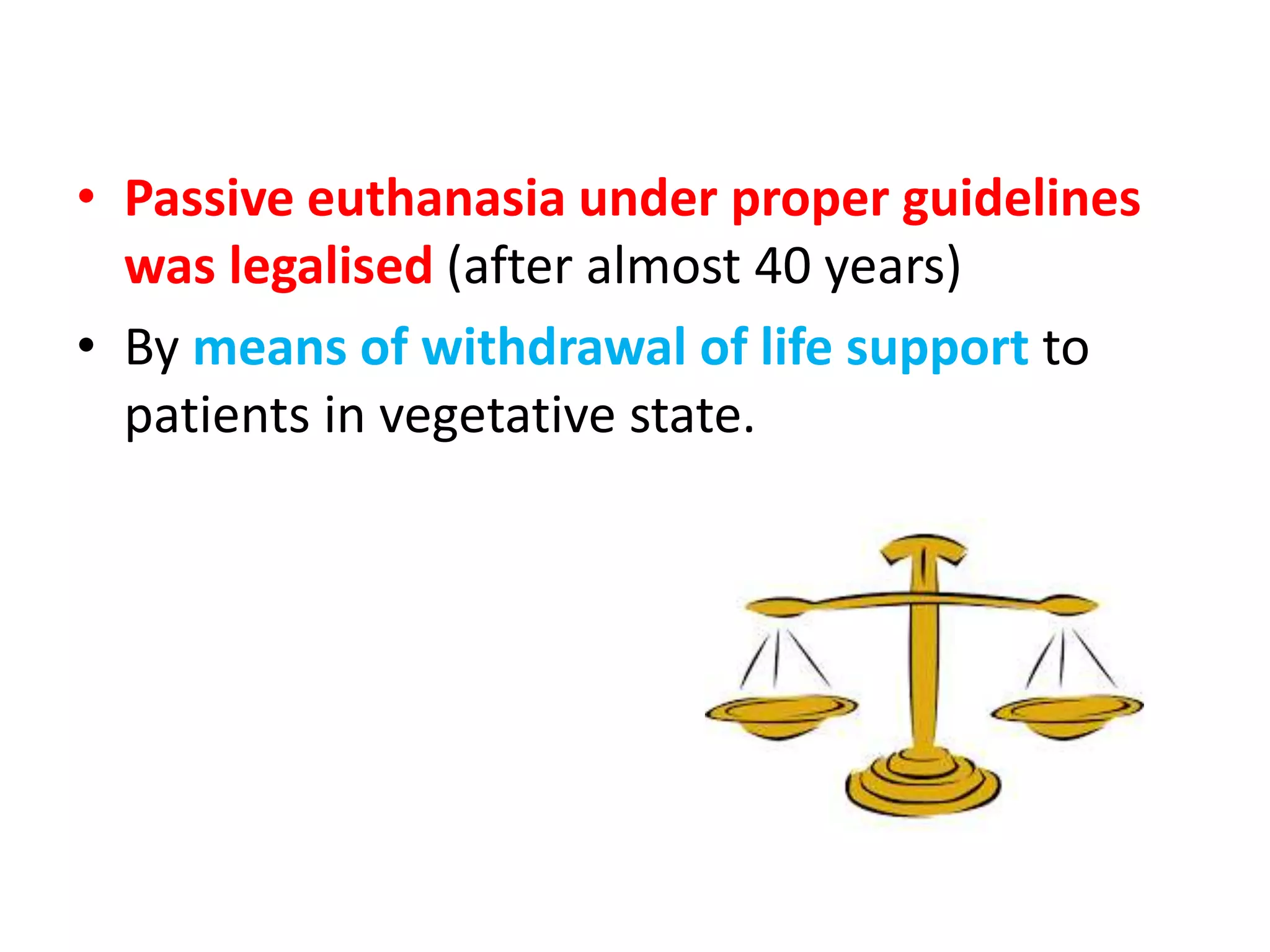 • Passive euthanasia under proper guidelines was legalised (after almost 40 years)
• By means of withdrawal of life support to patients in vegetative state.